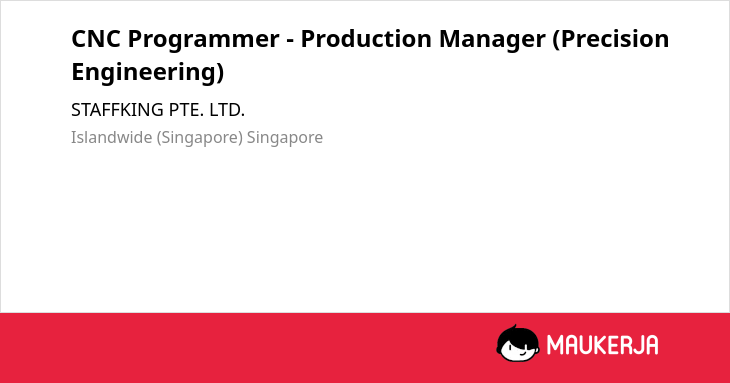 CNC Programmer - Production Manager (Precision Engineering)

STAFFKING PTE. LTD.

Islandwide (Singapore) Singapore

MAUKERJA